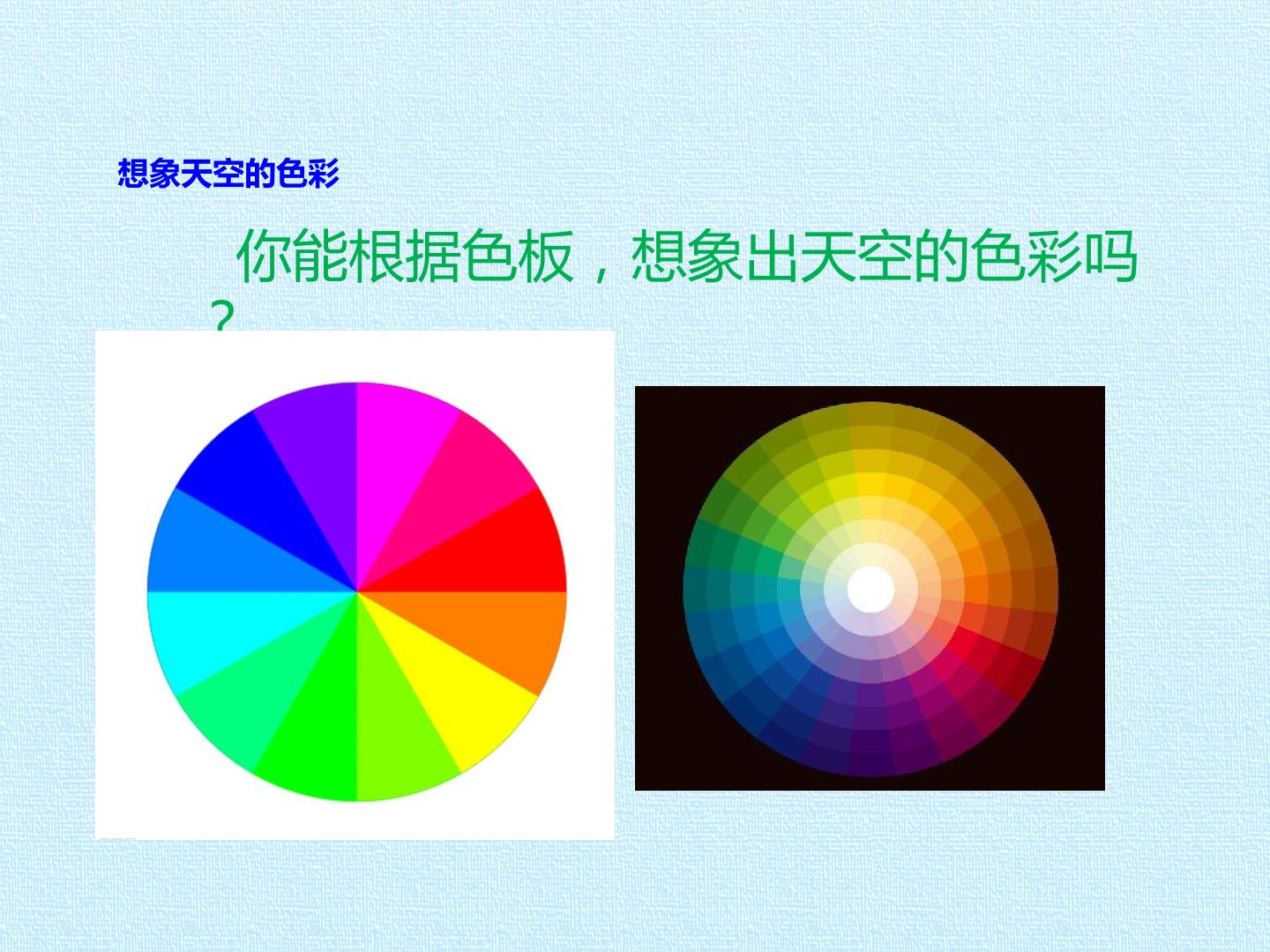 想象天空的色彩

你能根据色板，想象出天空的色彩吗？